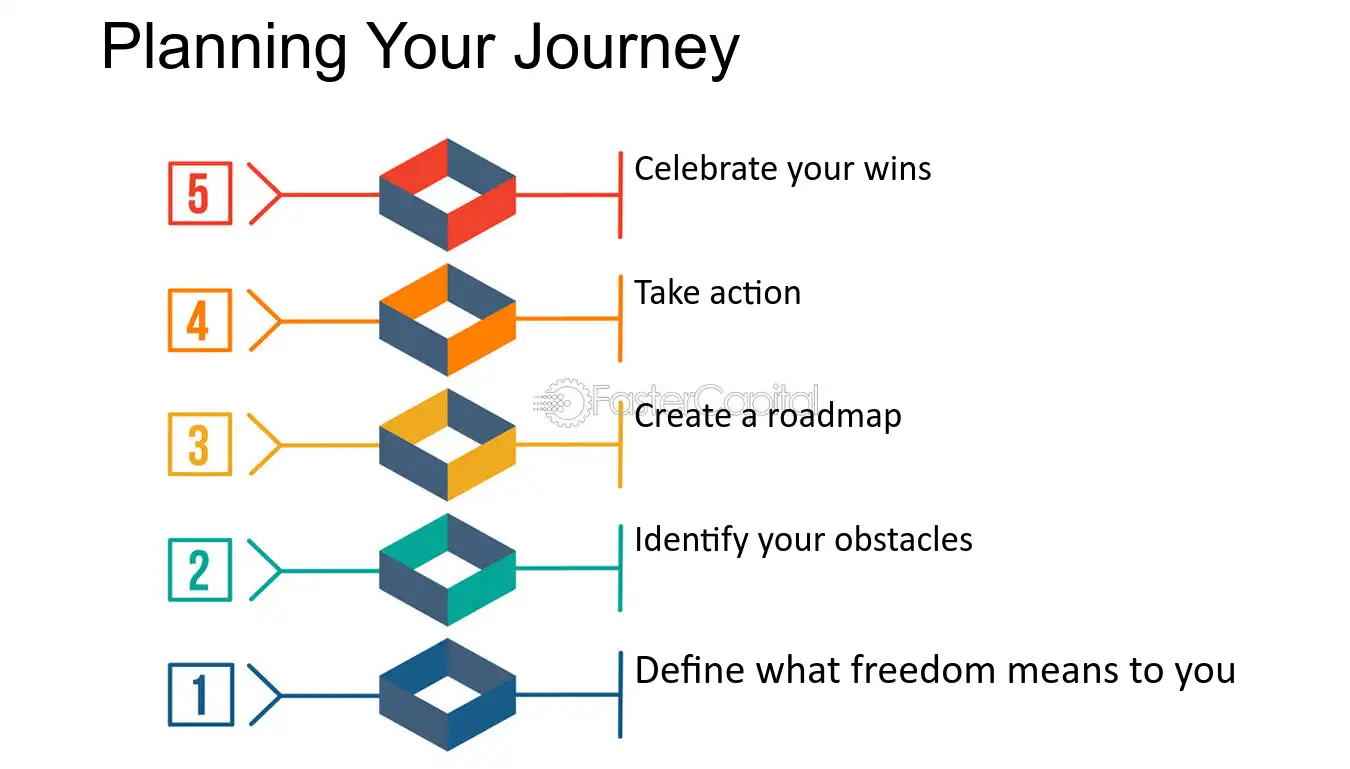 Planning Your Journey

5
Celebrate your wins

4
Take action

3
Create a roadmap

2
Identify your obstacles

1
Define what freedom means to you

FasterCapital